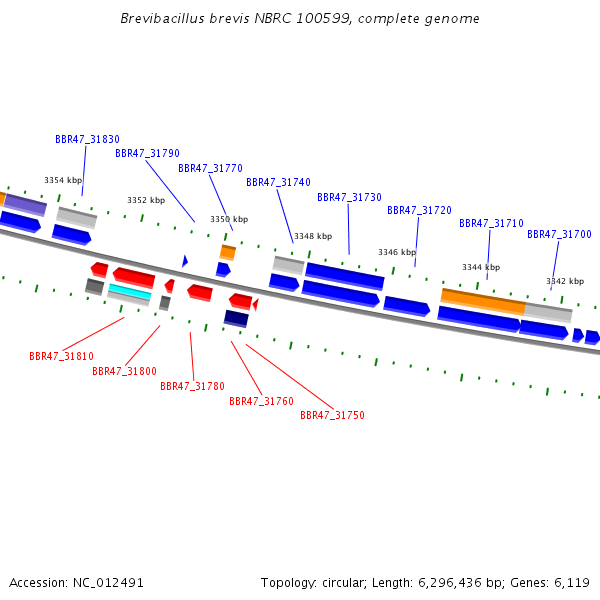 Brevibacillus brevis NBRC 100599, complete genome

BBR47_31830
BBR47_31790
BBR47_31770
BBR47_31740
BBR47_31730
BBR47_31720
BBR47_31710
BBR47_31700

3354 kbp
3352 kbp
3350 kbp
3348 kbp
3346 kbp
3344 kbp
3342 kbp

BBR47_31810
BBR47_31800
BBR47_31780
BBR47_31760
BBR47_31750

Accession: NC_012491

Topology: circular; Length: 6,296,436 bp; Genes: 6,119